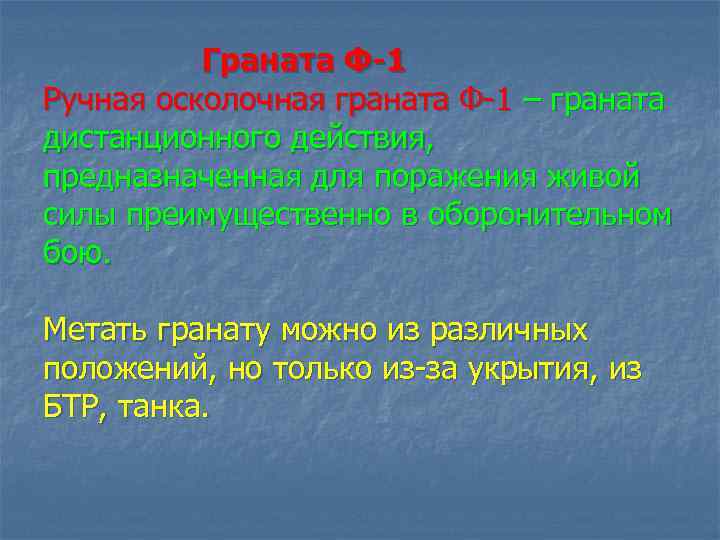 Граната Ф-1

Ручная осколочная граната Ф-1 – граната дистанционного действия, предназначенная для поражения живой силы преимущественно в оборонительном бою.

Метать гранату можно из различных положений, но только из-за укрытия, из БТР, танка.